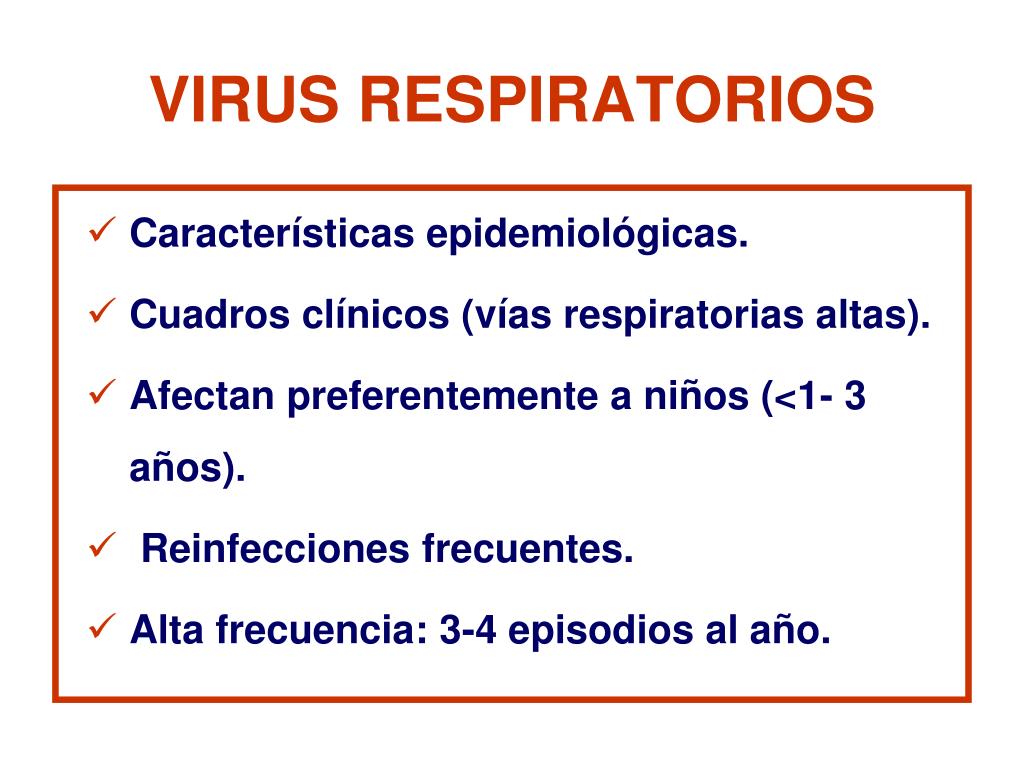 VIRUS RESPIRATORIOS

✓ Características epidemiológicas.

✓ Cuadros clínicos (vías respiratorias altas).

✓ Afectan preferentemente a niños (<1- 3 años).

✓ Reinfecciones frecuentes.

✓ Alta frecuencia: 3-4 episodios al año.